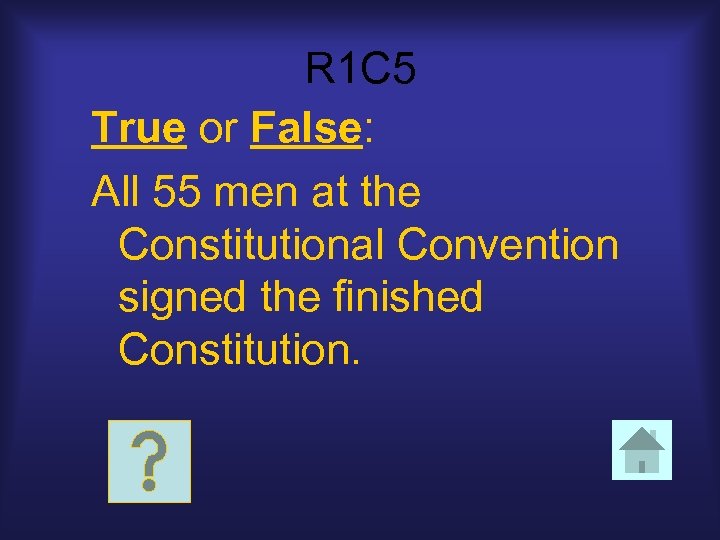 R1C5

True or False:

All 55 men at the Constitutional Convention signed the finished Constitution.

?